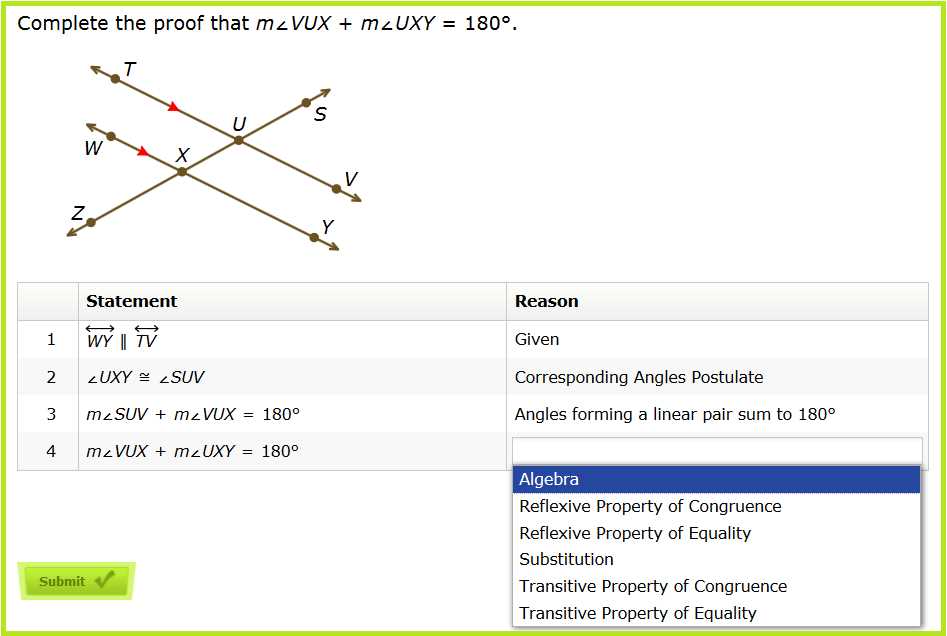 Complete the proof that $m\angle VUX + m\angle UXY = 180°$.

T
S
U
W
X
V
Z
Y

| | Statement | Reason |
|---|---|---|
| 1 | $\overleftrightarrow{WY} \parallel \overleftrightarrow{TV}$ | Given |
| 2 | $\angle UXY \cong \angle SUV$ | Corresponding Angles Postulate |
| 3 | $m\angle SUV + m\angle VUX = 180°$ | Angles forming a linear pair sum to 180° |
| 4 | $m\angle VUX + m\angle UXY = 180°$ | |

Algebra
Reflexive Property of Congruence
Reflexive Property of Equality
Substitution
Transitive Property of Congruence
Transitive Property of Equality

Submit